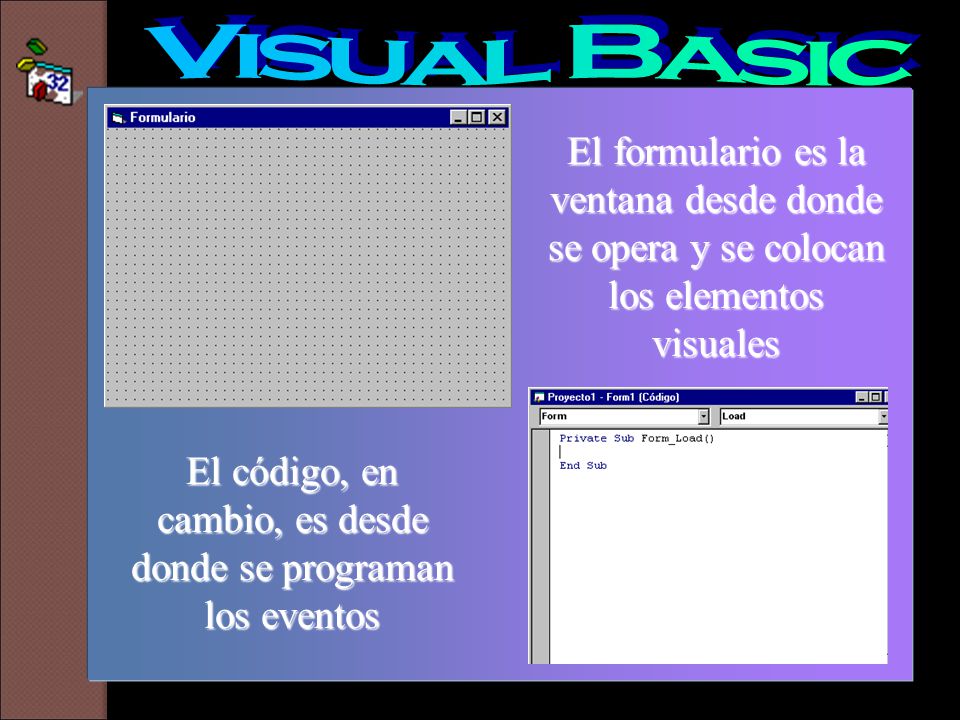 32

VISUAL BASIC

Formulario

El formulario es la ventana desde donde se opera y se colocan los elementos visuales

Proyecto1 - Form1 (Código)

Form

Load

Private Sub Form_Load()

End Sub

El código, en cambio, es desde donde se programan los eventos